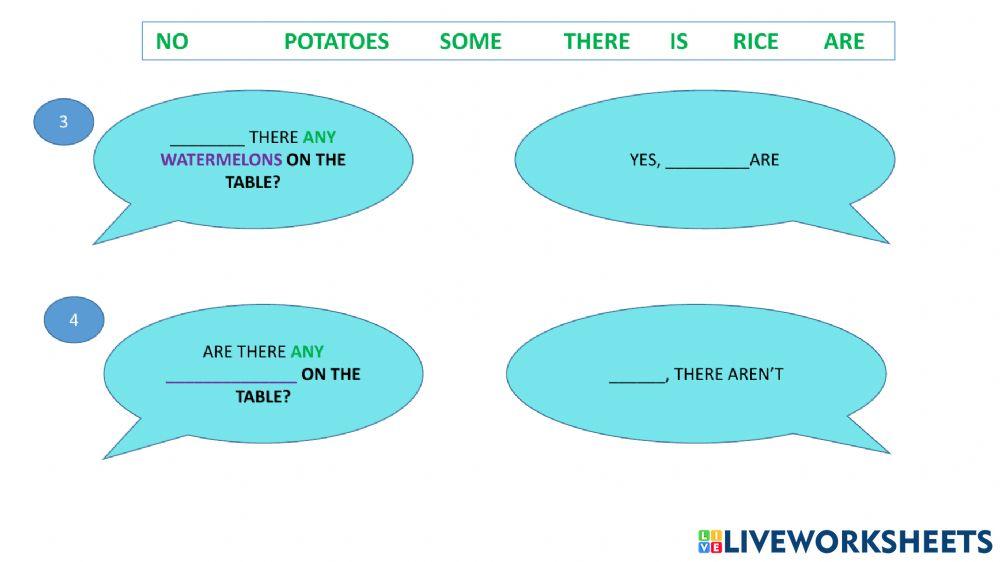 NO POTATOES SOME THERE IS RICE ARE

3

________ THERE ANY WATERMELONS ON THE TABLE?

YES, _________ARE

4

ARE THERE ANY ______________ ON THE TABLE?

______, THERE AREN'T

LIVEWORKSHEETS